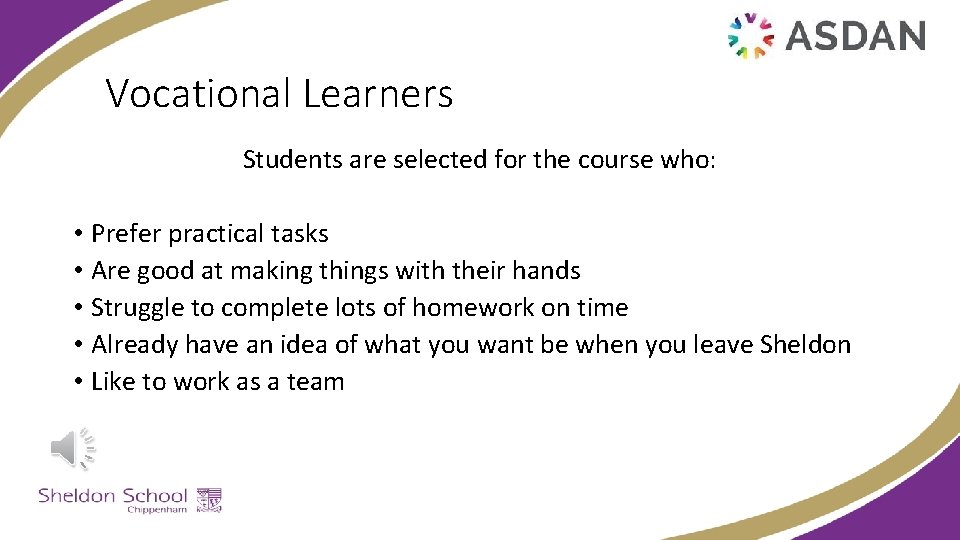 ASDAN

Vocational Learners

Students are selected for the course who:

• Prefer practical tasks
• Are good at making things with their hands
• Struggle to complete lots of homework on time
• Already have an idea of what you want be when you leave Sheldon
• Like to work as a team

Sheldon School
Chippenham